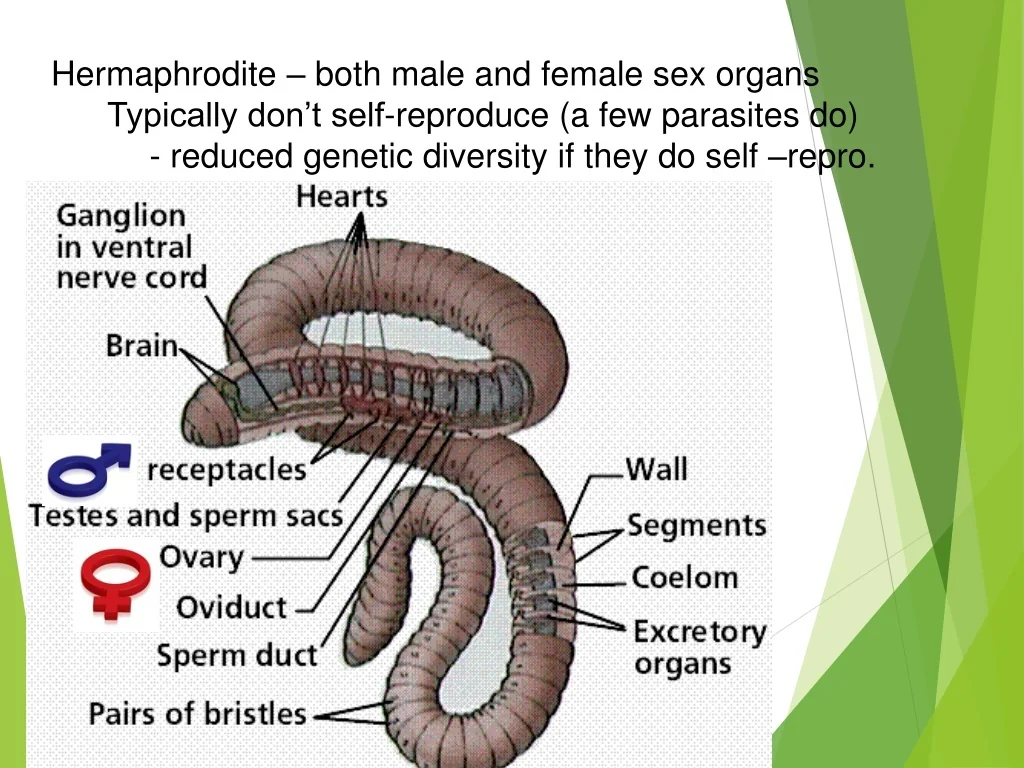 Hermaphrodite – both male and female sex organs
Typically don't self-reproduce (a few parasites do)
- reduced genetic diversity if they do self –repro.

Hearts

Ganglion in ventral nerve cord

Brain

receptacles

Testes and sperm sacs

Ovary

Oviduct

Sperm duct

Pairs of bristles

Wall

Segments

Coelom

Excretory organs